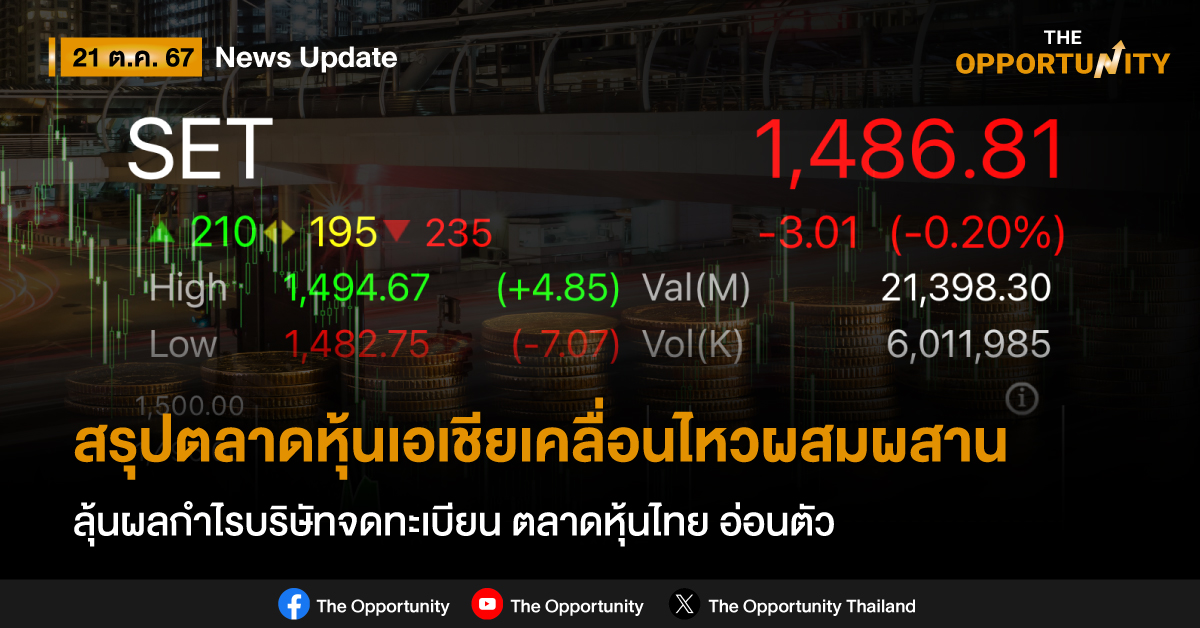 21 ต.ค. 67 News Update

THE OPPORTUNITY

SET 1,486.81

210 195 235 -3.01 (-0.20%)

High 1,494.67 (+4.85) Val(M) 21,398.30

Low 1,482.75 (-7.07) Vol(K) 6,011,985

1,500.00

สรุปตลาดหุ้นเอเชียเคลื่อนไหวผสมผสาน

ลุ้นผลกำไรบริษัทจดทะเบียน ตลาดหุ้นไทย อ่อนตัว

The Opportunity The Opportunity The Opportunity Thailand